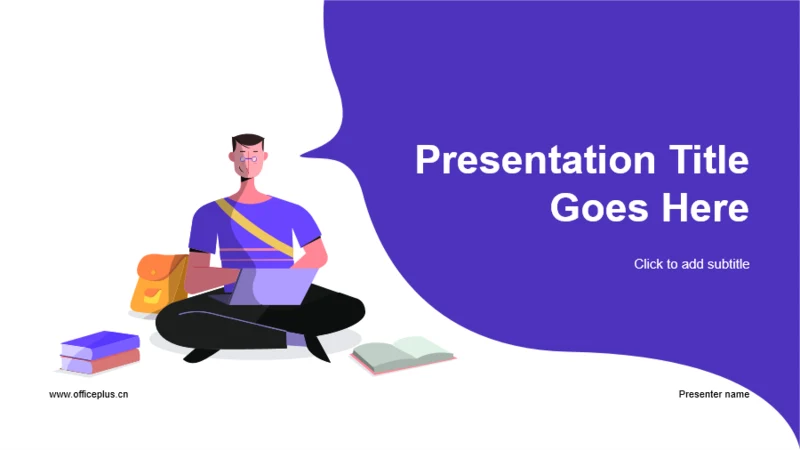 Presentation Title Goes Here

Click to add subtitle

www.officeplus.cn

Presenter name